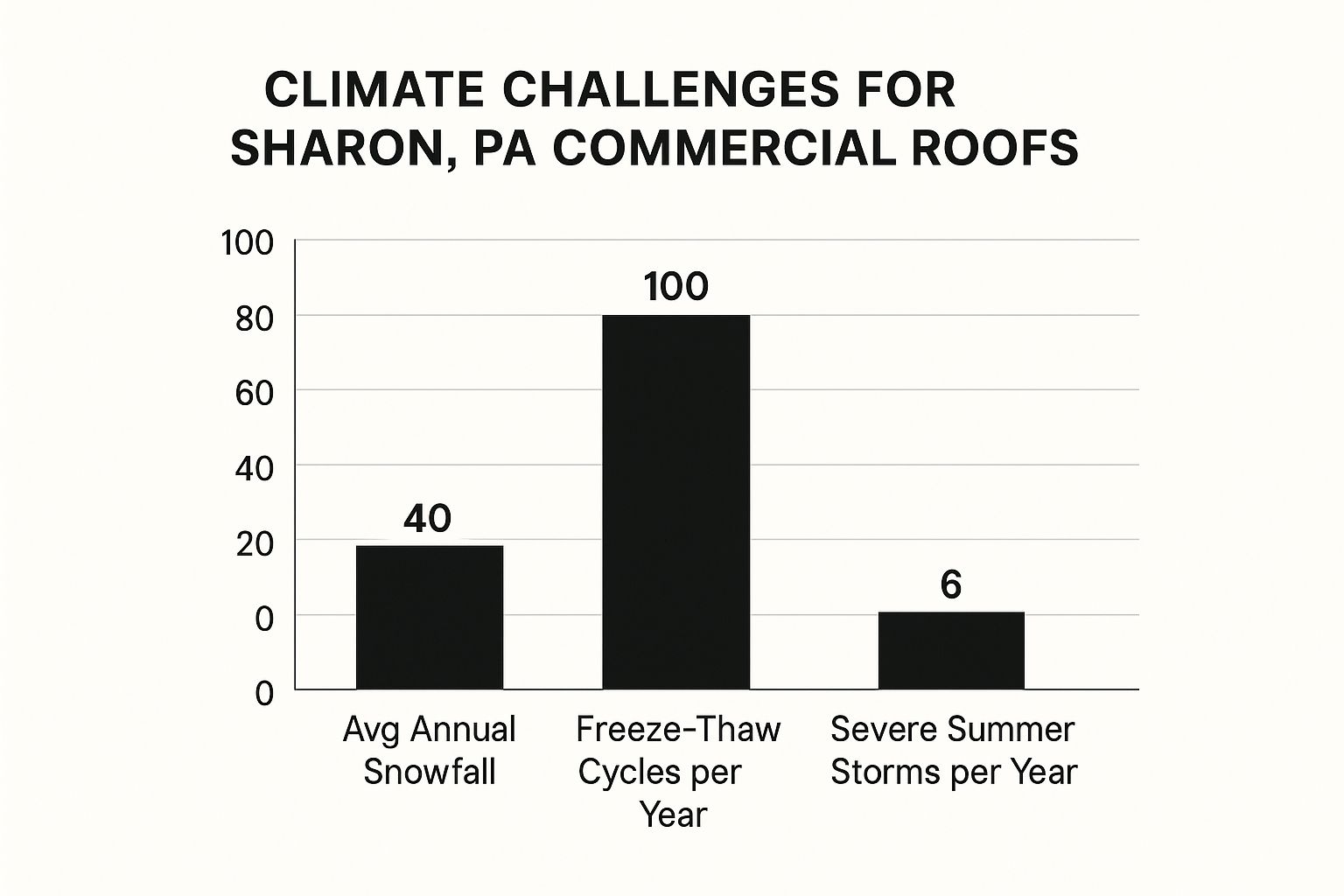 CLIMATE CHALLENGES FOR SHARON, PA COMMERCIAL ROOFS

100
80
60
40
20
0
0

40
100
6

Avg Annual Snowfall

Freeze-Thaw Cycles per Year

Severe Summer Storms per Year